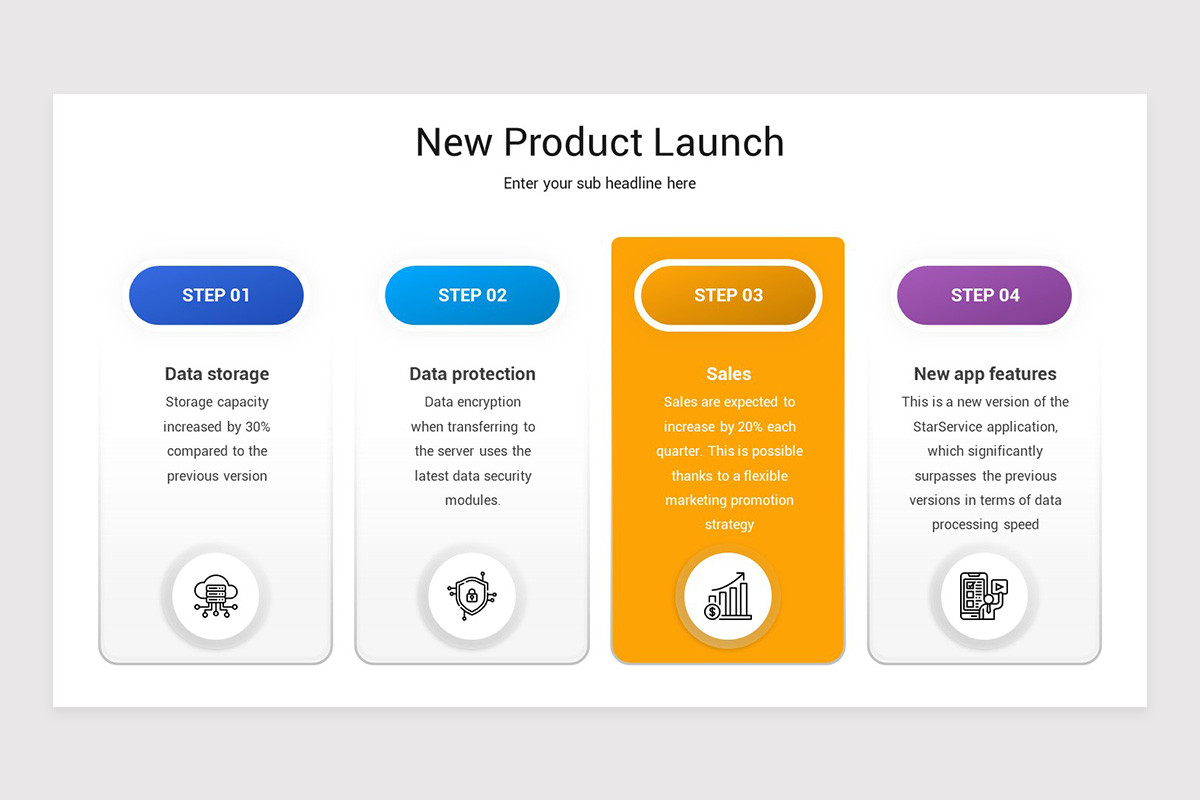 New Product Launch

Enter your sub headline here

STEP 01

Data storage

Storage capacity increased by 30% compared to the previous version

STEP 02

Data protection

Data encryption when transferring to the server uses the latest data security modules.

STEP 03

Sales

Sales are expected to increase by 20% each quarter. This is possible thanks to a flexible marketing promotion strategy

STEP 04

New app features

This is a new version of the StarService application, which significantly surpasses the previous versions in terms of data processing speed